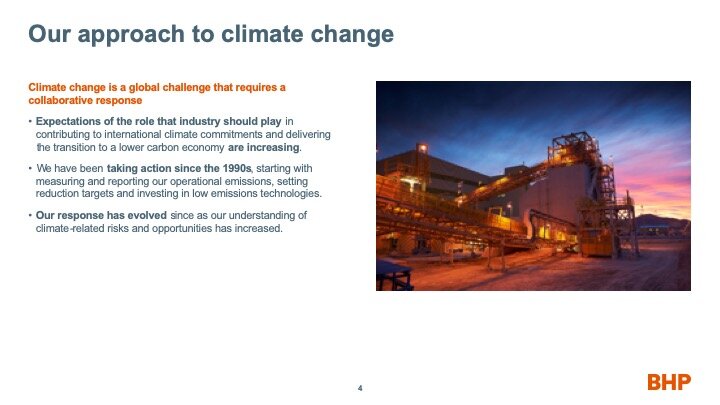 Our approach to climate change

Climate change is a global challenge that requires a collaborative response

• Expectations of the role that industry should play in contributing to international climate commitments and delivering the transition to a lower carbon economy are increasing.

• We have been taking action since the 1990s, starting with measuring and reporting our operational emissions, setting reduction targets and investing in low emissions technologies.

• Our response has evolved since as our understanding of climate-related risks and opportunities has increased.

4

BHP